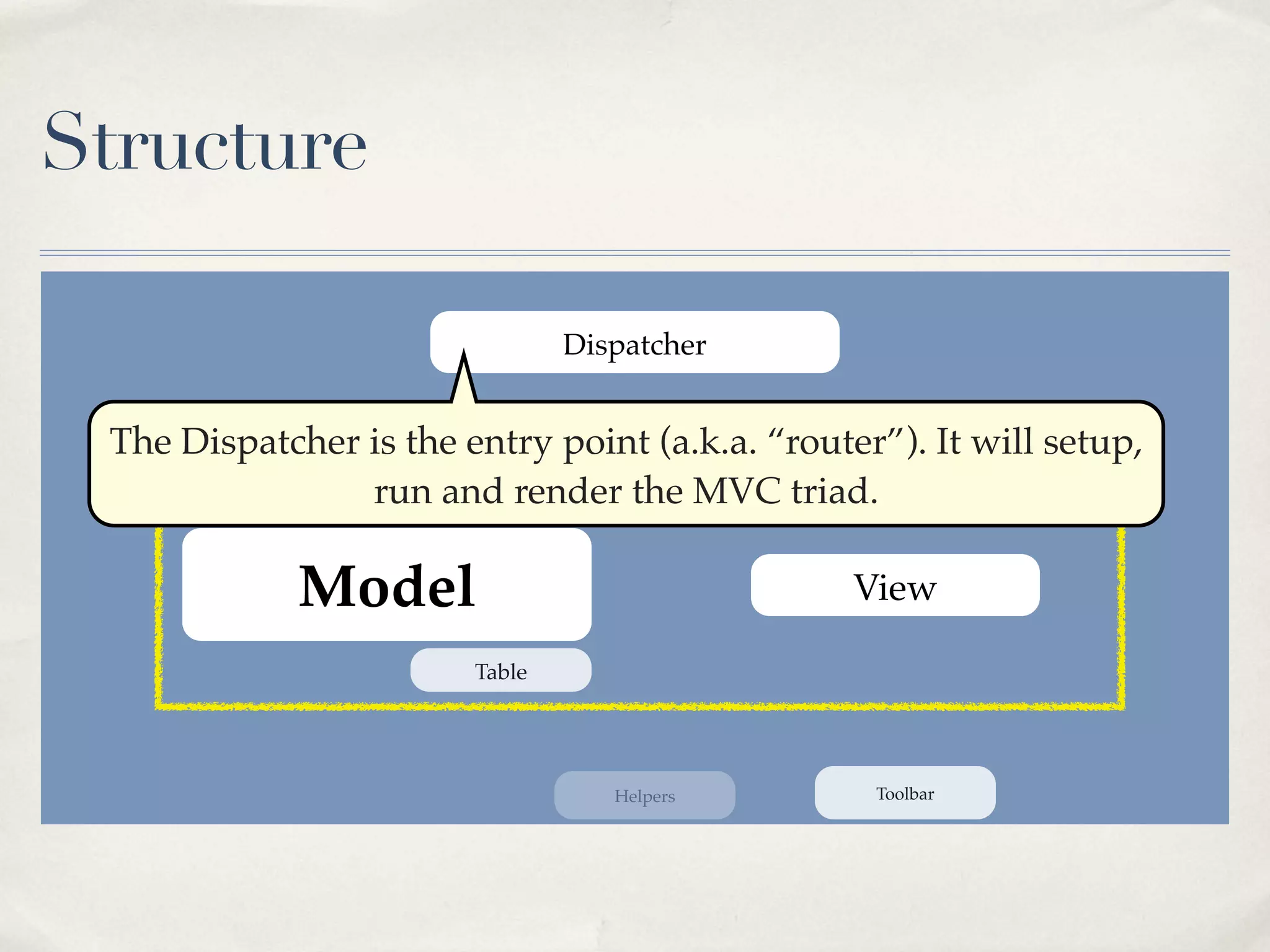 Structure

Dispatcher

The Dispatcher is the entry point (a.k.a. “router”). It will setup, run and render the MVC triad.

Model

View

Table

Helpers

Toolbar